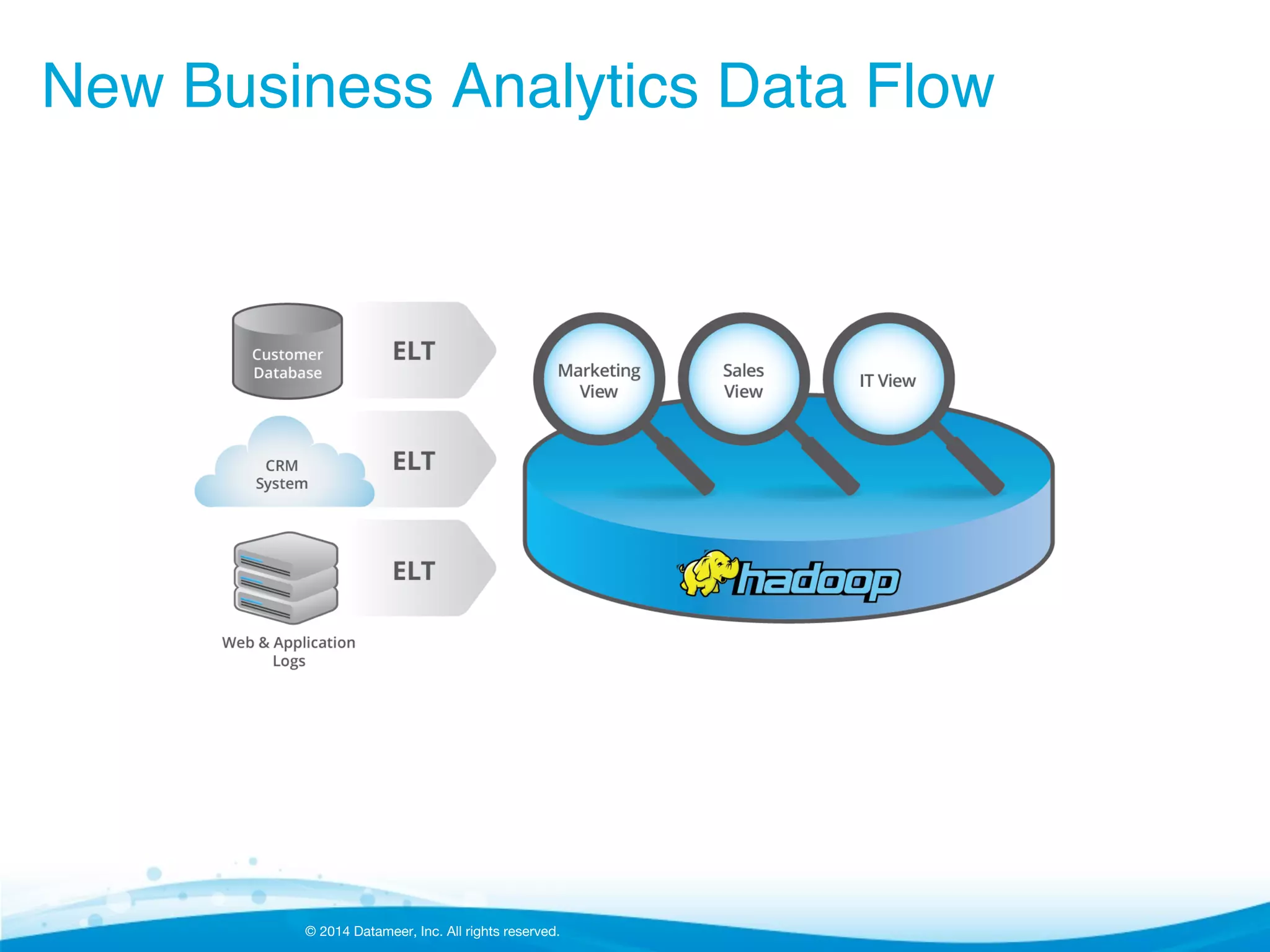 New Business Analytics Data Flow

Customer Database

ELT

CRM System

ELT

Web & Application Logs

ELT

Marketing View

Sales View

IT View

hadoop

© 2014 Datameer, Inc. All rights reserved.